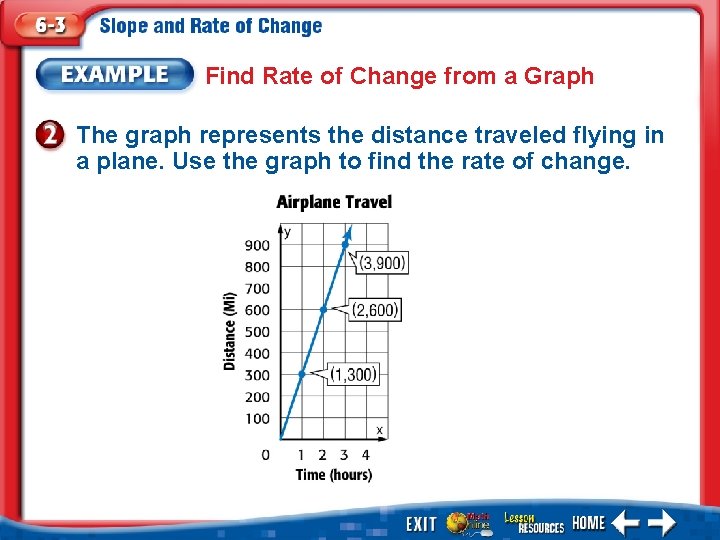 6-3 Slope and Rate of Change

EXAMPLE Find Rate of Change from a Graph

2 The graph represents the distance traveled flying in a plane. Use the graph to find the rate of change.

Airplane Travel

y
900
800
700
600
500
400
300
200
100
0
Distance (Mi)
(3,900)
(2,600)
(1,300)
x
1 2 3 4
Time (hours)

EXIT Math Online Lesson RESOURCES HOME